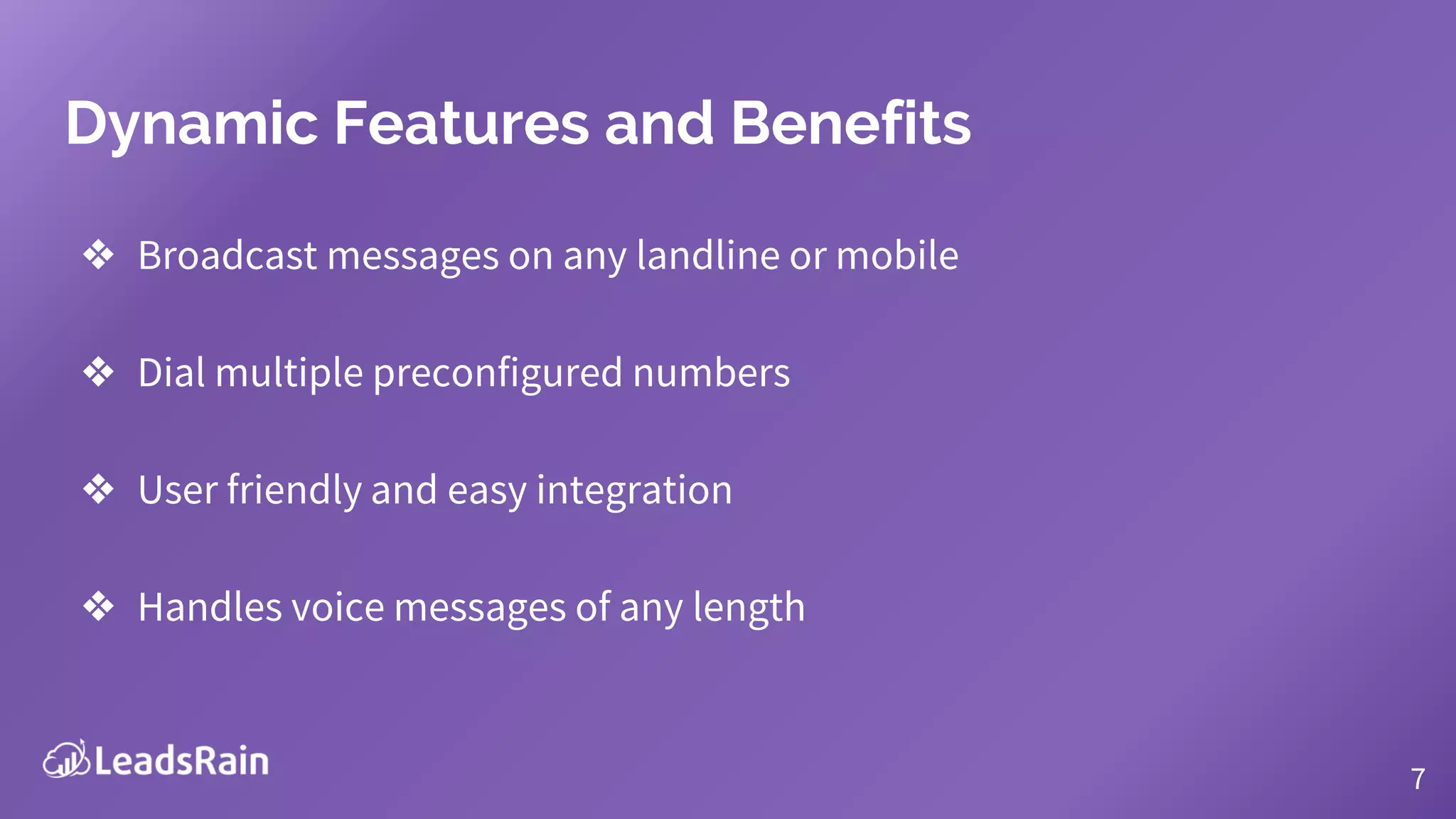 Dynamic Features and Benefits

❖ Broadcast messages on any landline or mobile

❖ Dial multiple preconfigured numbers

❖ User friendly and easy integration

❖ Handles voice messages of any length

LeadsRain

7